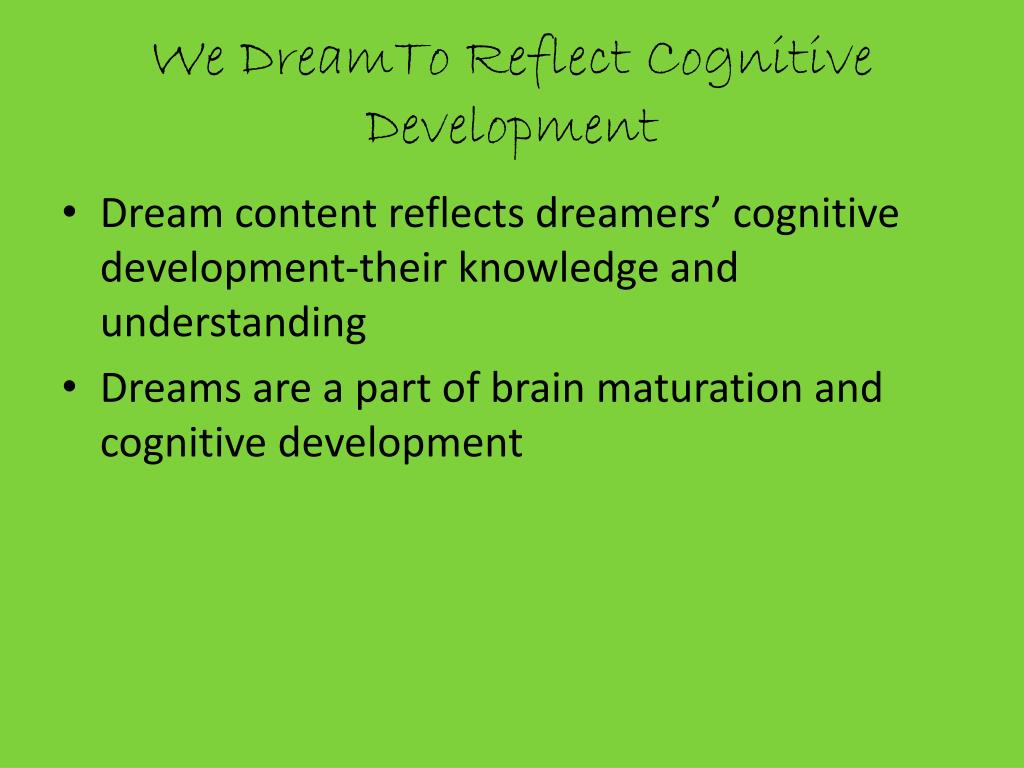 We DreamTo Reflect Cognitive Development

• Dream content reflects dreamers’ cognitive development-their knowledge and understanding
• Dreams are a part of brain maturation and cognitive development